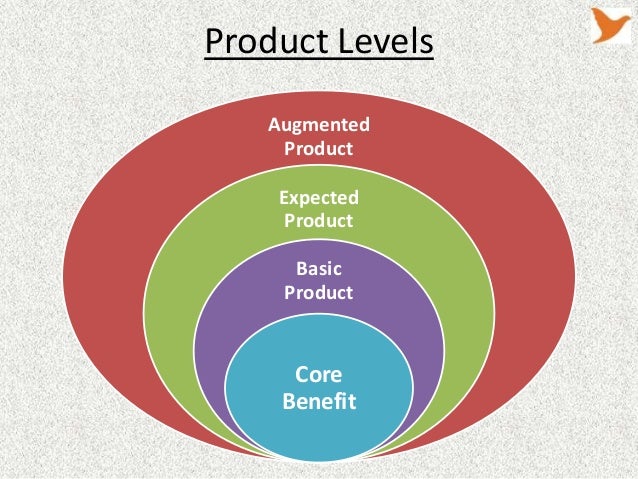 Product Levels

Augmented Product

Expected Product

Basic Product

Core Benefit